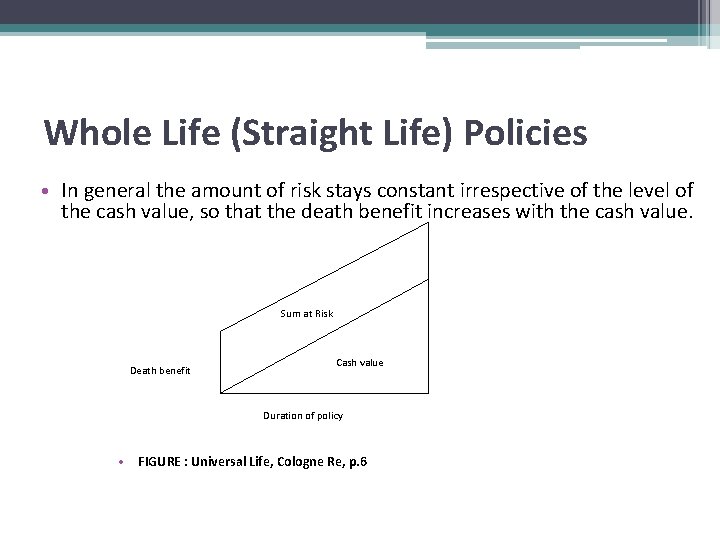 Whole Life (Straight Life) Policies

• In general the amount of risk stays constant irrespective of the level of the cash value, so that the death benefit increases with the cash value.

Sum at Risk

Cash value

Death benefit

Duration of policy

• FIGURE : Universal Life, Cologne Re, p.6